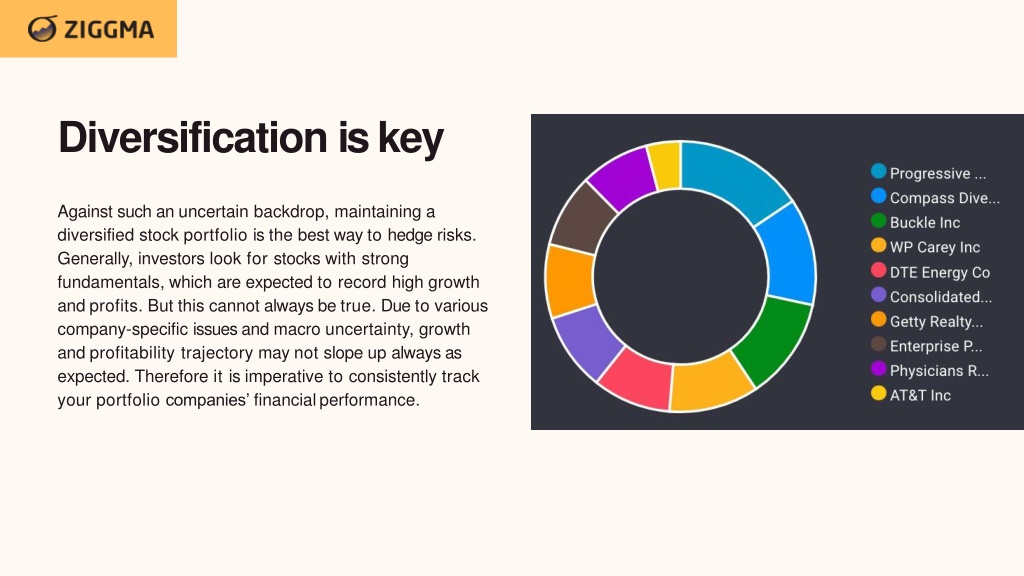 ZIGGMA

Diversification is key

Against such an uncertain backdrop, maintaining a diversified stock portfolio is the best way to hedge risks. Generally, investors look for stocks with strong fundamentals, which are expected to record high growth and profits. But this cannot always be true. Due to various company-specific issues and macro uncertainty, growth and profitability trajectory may not slope up always as expected. Therefore it is imperative to consistently track your portfolio companies' financial performance.

Progressive ...
Compass Dive...
Buckle Inc
WP Carey Inc
DTE Energy Co
Consolidated...
Getty Realty...
Enterprise P...
Physicians R...
AT&T Inc